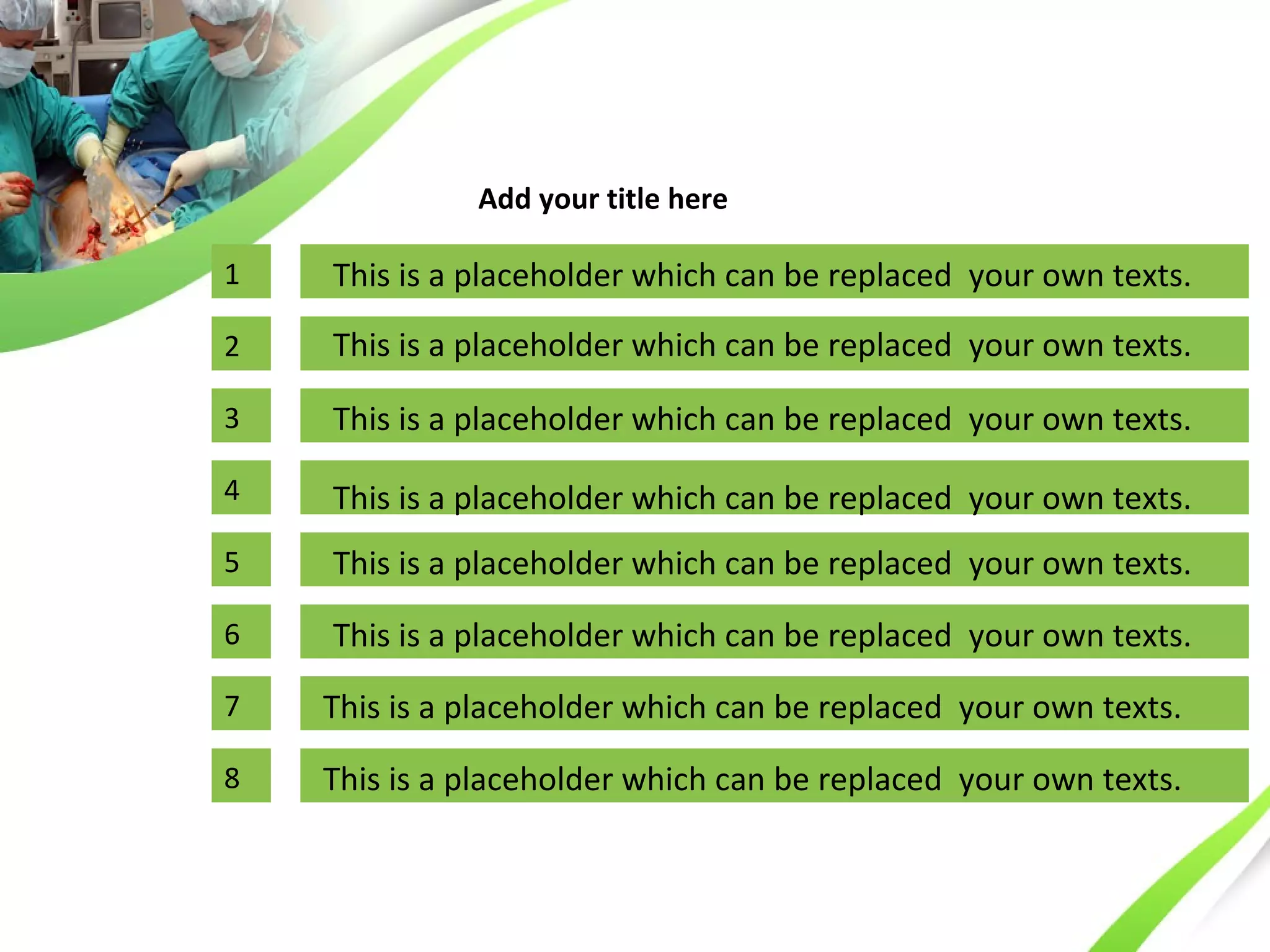 Add your title here

1 This is a placeholder which can be replaced your own texts.

2 This is a placeholder which can be replaced your own texts.

3 This is a placeholder which can be replaced your own texts.

4 This is a placeholder which can be replaced your own texts.

5 This is a placeholder which can be replaced your own texts.

6 This is a placeholder which can be replaced your own texts.

7 This is a placeholder which can be replaced your own texts.

8 This is a placeholder which can be replaced your own texts.